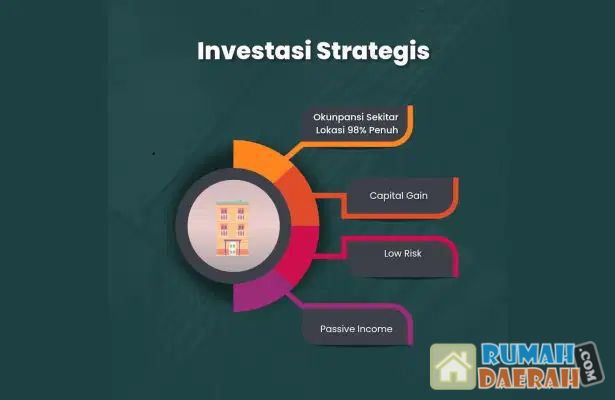 Investasi Strategis

Okunpansi Sekitar Lokasi 98% Penuh

Capital Gain

Low Risk

Passive Income

RUMAH DAERAH .COM